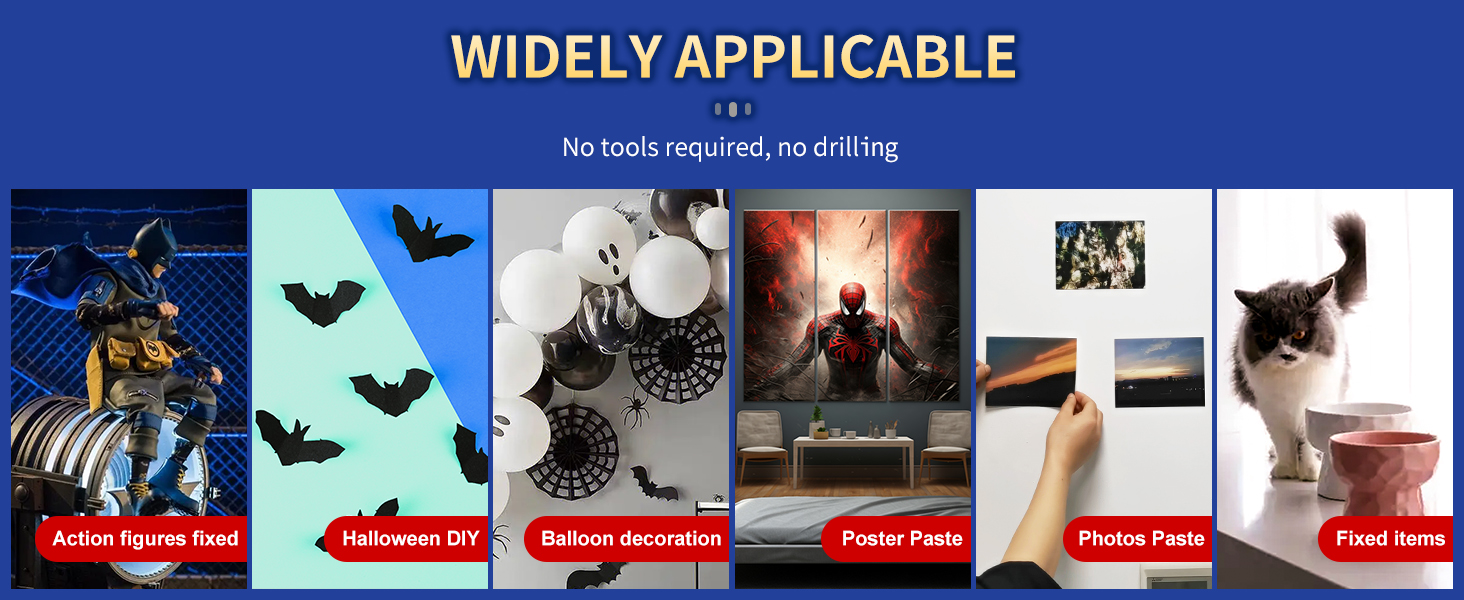 WIDELY APPLICABLE

No tools required, no drilling

Action figures fixed

Halloween DIY

Balloon decoration

Poster Paste

Photos Paste

Fixed items